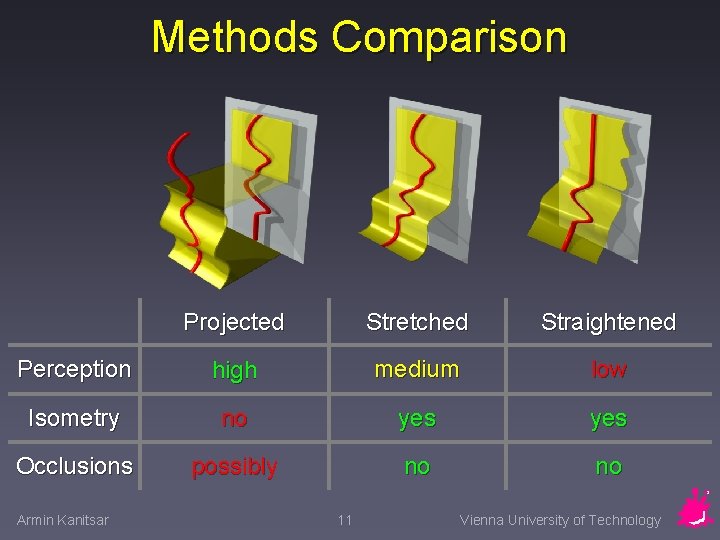 Methods Comparison

| | Projected | Stretched | Straightened |
|---|---|---|---|
| Perception | high | medium | low |
| Isometry | no | yes | yes |
| Occlusions | possibly | no | no |

Armin Kanitsar 11 Vienna University of Technology